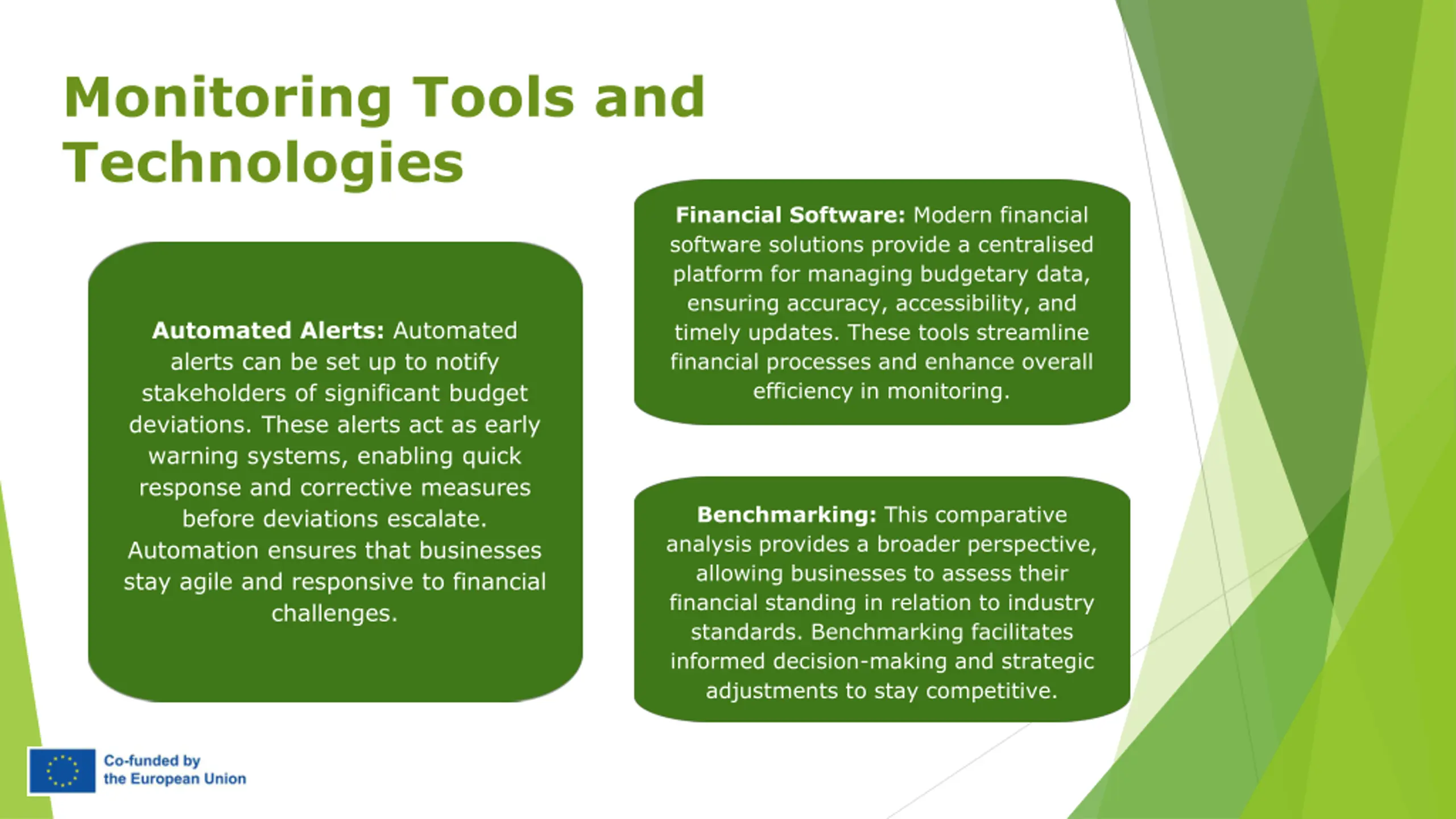 Monitoring Tools and Technologies

Automated Alerts: Automated alerts can be set up to notify stakeholders of significant budget deviations. These alerts act as early warning systems, enabling quick response and corrective measures before deviations escalate. Automation ensures that businesses stay agile and responsive to financial challenges.

Financial Software: Modern financial software solutions provide a centralised platform for managing budgetary data, ensuring accuracy, accessibility, and timely updates. These tools streamline financial processes and enhance overall efficiency in monitoring.

Benchmarking: This comparative analysis provides a broader perspective, allowing businesses to assess their financial standing in relation to industry standards. Benchmarking facilitates informed decision-making and strategic adjustments to stay competitive.

Co-funded by the European Union